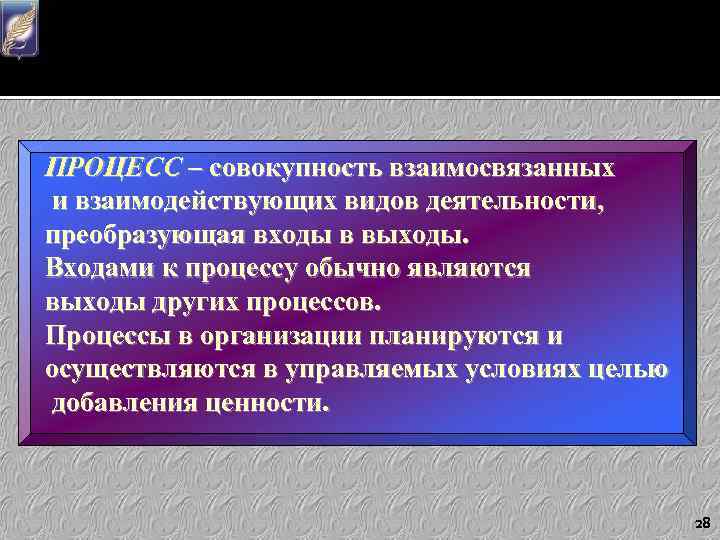 ПРОЦЕСС – совокупность взаимосвязанных и взаимодействующих видов деятельности, преобразующая входы в выходы.
Входами к процессу обычно являются выходы других процессов.
Процессы в организации планируются и осуществляются в управляемых условиях целью добавления ценности.

28